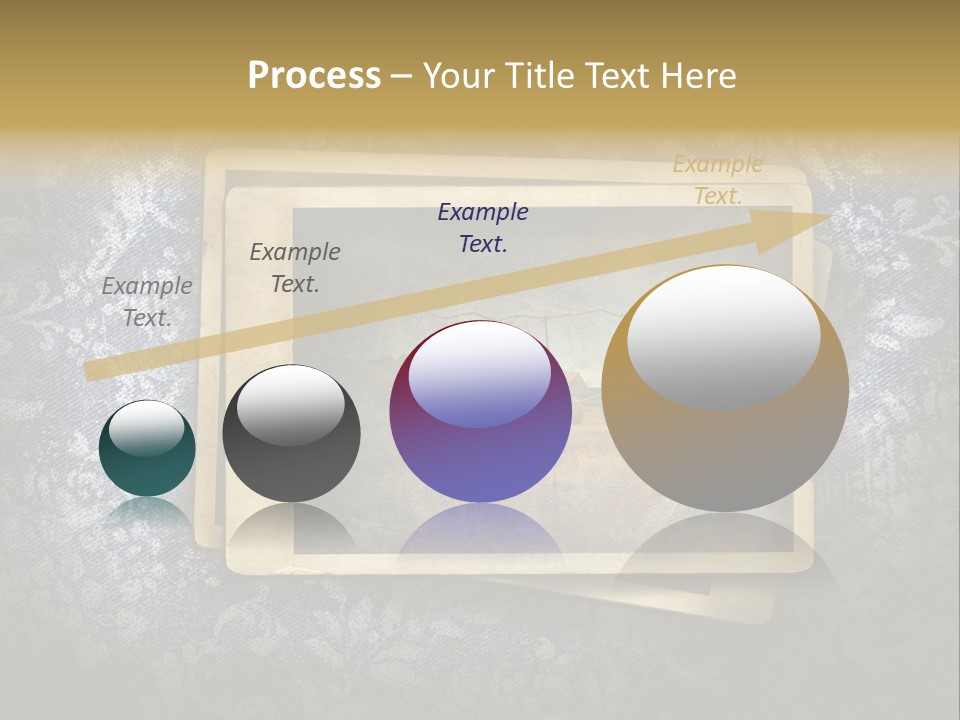 Process – Your Title Text Here

Example Text.

Example Text.

Example Text.

Example Text.